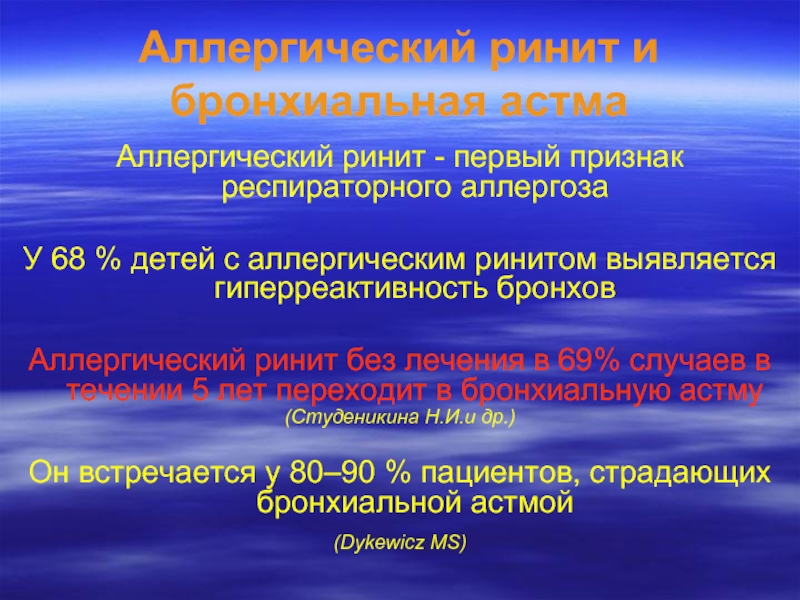 Аллергический ринит и бронхиальная астма

Аллергический ринит - первый признак респираторного аллергоза

У 68 % детей с аллергическим ринитом выявляется гиперреактивность бронхов

Аллергический ринит без лечения в 69% случаев в течении 5 лет переходит в бронхиальную астму (Студеникина Н.И.и др.)

Он встречается у 80–90 % пациентов, страдающих бронхиальной астмой

(Dykewicz MS)